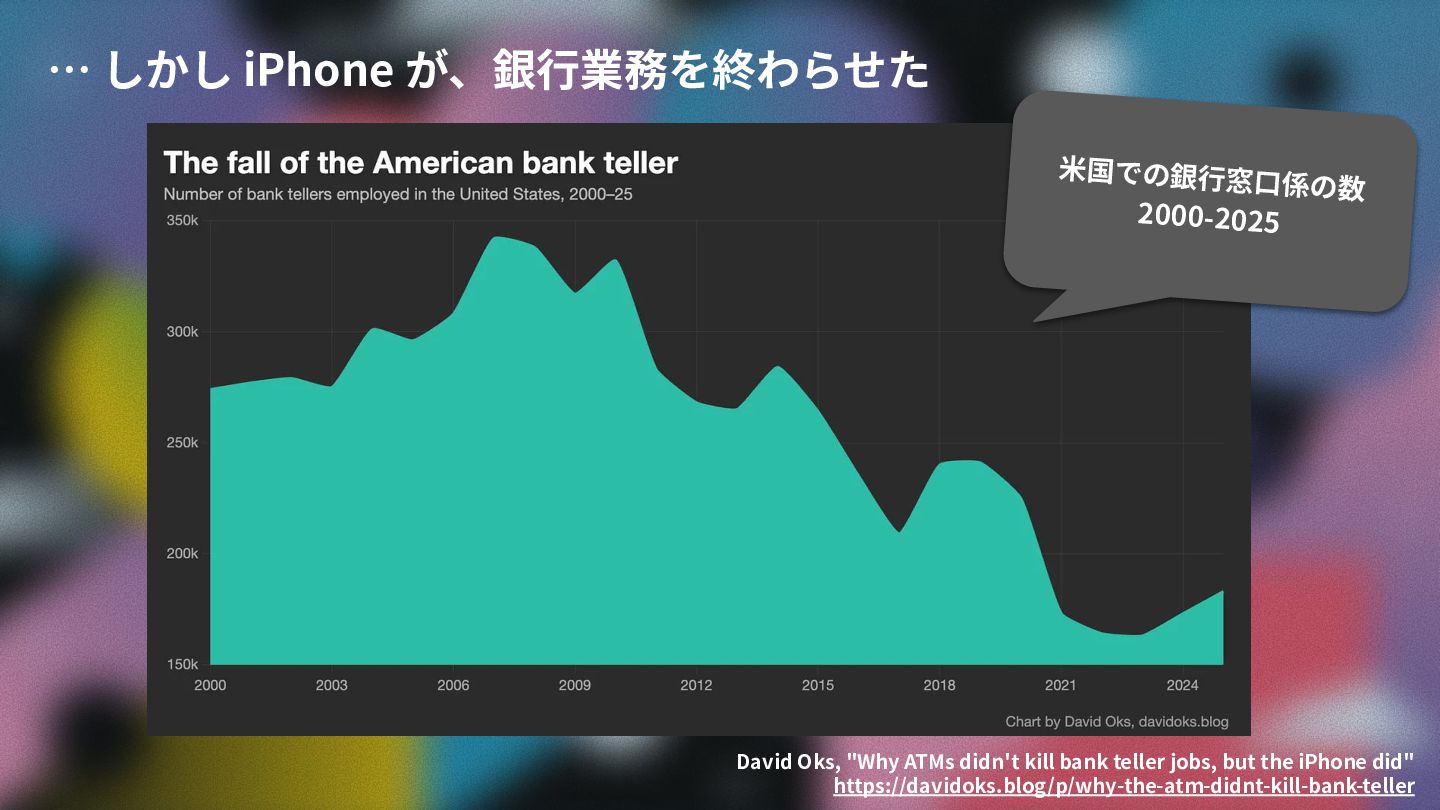 … しかし iPhone が、銀行業務を終わらせた

The fall of the American bank teller
Number of bank tellers employed in the United States, 2000–25

米国での銀行窓口係の数
2000-2025

350k
300k
250k
200k
150k

2000
2003
2006
2009
2012
2015
2018
2021
2024

Chart by David Oks, davidoks.blog

David Oks, "Why ATMs didn't kill bank teller jobs, but the iPhone did"
https://davidoks.blog/p/why-the-atm-didnt-kill-bank-teller